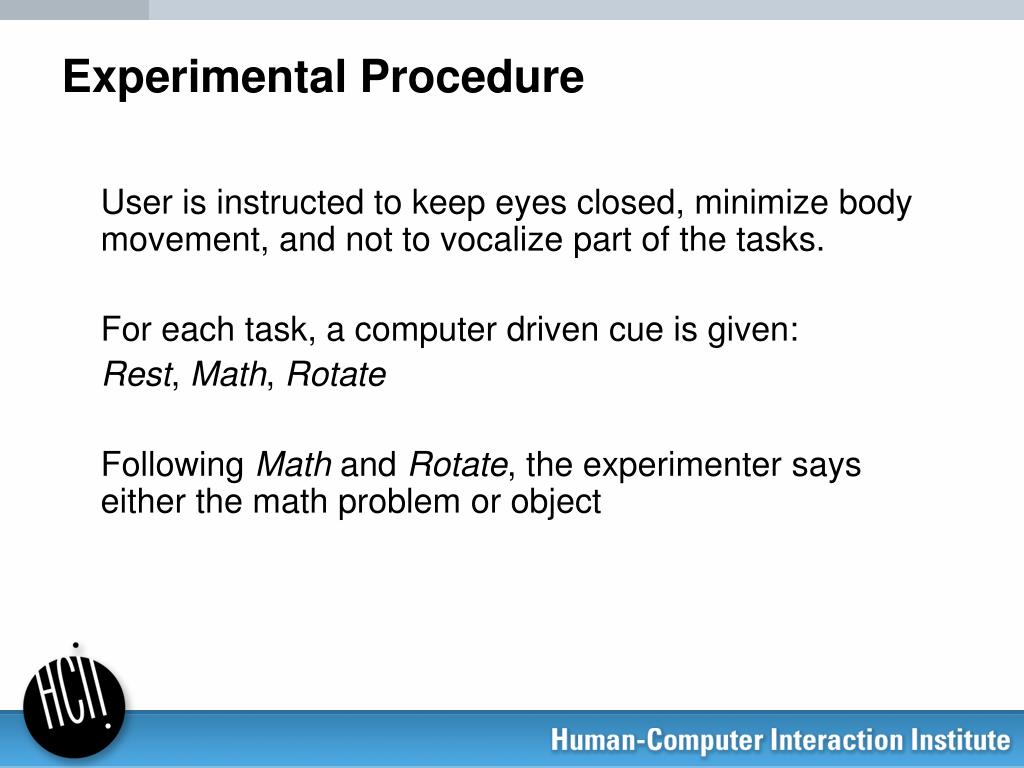 Experimental Procedure

User is instructed to keep eyes closed, minimize body movement, and not to vocalize part of the tasks.

For each task, a computer driven cue is given:
Rest, Math, Rotate

Following Math and Rotate, the experimenter says either the math problem or object

HCI

Human-Computer Interaction Institute